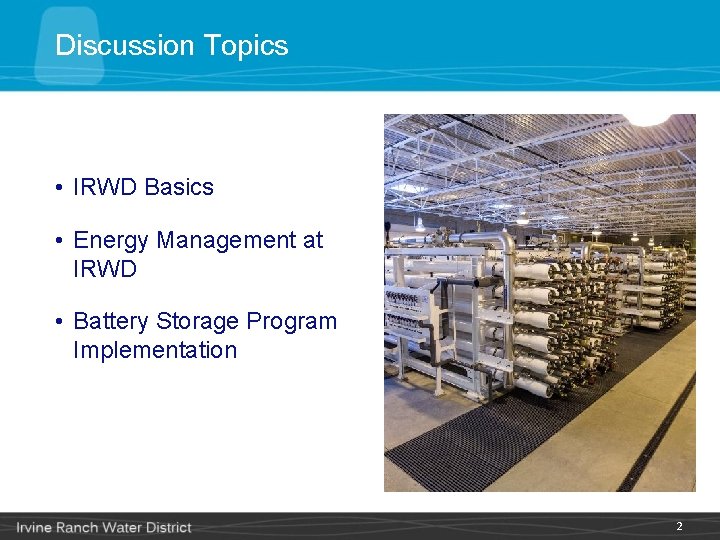 Discussion Topics

• IRWD Basics

• Energy Management at IRWD

• Battery Storage Program Implementation

Irvine Ranch Water District

2